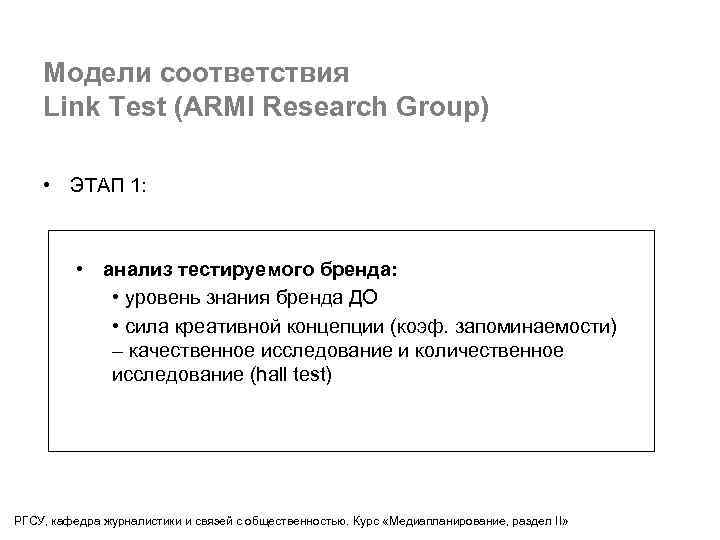 Модели соответствия
Link Test (ARMI Research Group)

• ЭТАП 1:

• анализ тестируемого бренда:
• уровень знания бренда ДО
• сила креативной концепции (коэф. запоминаемости) – качественное исследование и количественное исследование (hall test)

РГСУ, кафедра журналистики и связей с общественностью. Курс «Медиапланирование, раздел II»